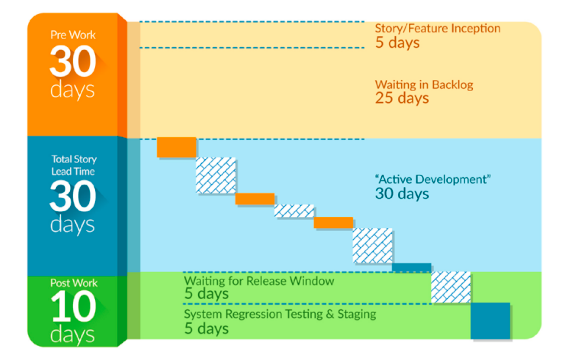 Pre Work
30
days

Story/Feature Inception
5 days

Waiting in Backlog
25 days

Total Story Lead Time
30
days

"Active Development"
30 days

Post Work
10
days

Waiting for Release Window
5 days

System Regression Testing & Staging
5 days